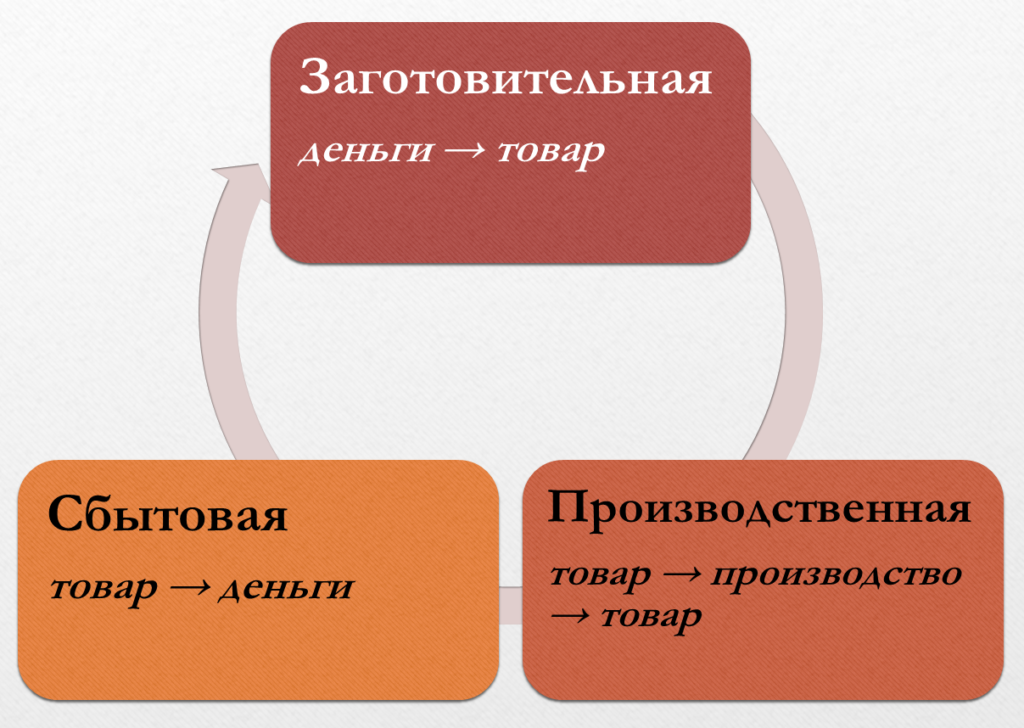 Заготовительная

деньги → товар

Производственная

товар → производство → товар

Сбытовая

товар → деньги